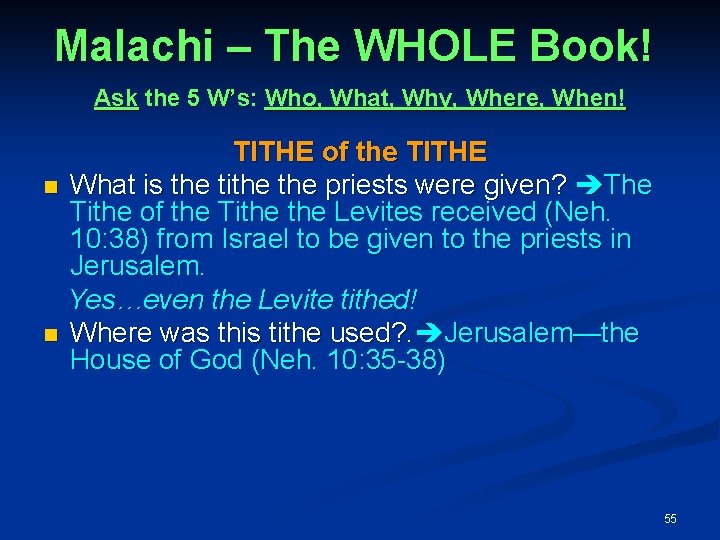 Malachi – The WHOLE Book!

Ask the 5 W's: Who, What, Why, Where, When!

TITHE of the TITHE

- What is the tithe the priests were given? ➔The Tithe of the Tithe the Levites received (Neh. 10:38) from Israel to be given to the priests in Jerusalem.

Yes…even the Levite tithed!

- Where was this tithe used?.➔Jerusalem—the House of God (Neh. 10:35-38)

55